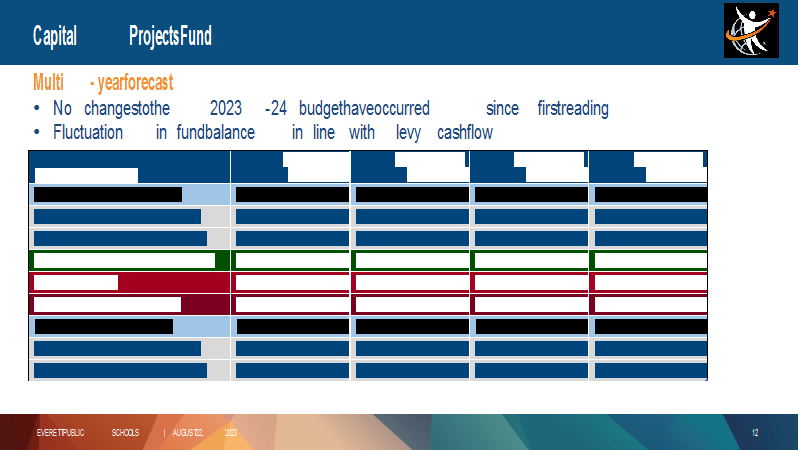 Capital ProjectsFund

Multi - yearforecast

• No changestothe 2023 -24 budgethaveoccurred since firstreading
• Fluctuation in fundbalance in line with levy cashflow

EVERETTPUBLIC SCHOOLS | AUGUST22, 2023

12